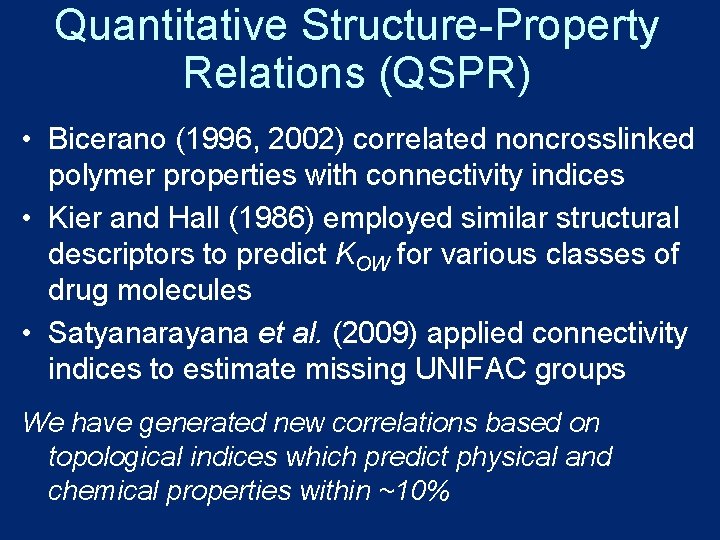 Quantitative Structure-Property Relations (QSPR)

• Bicerano (1996, 2002) correlated noncrosslinked polymer properties with connectivity indices

• Kier and Hall (1986) employed similar structural descriptors to predict $K_{OW}$ for various classes of drug molecules

• Satyanarayana et al. (2009) applied connectivity indices to estimate missing UNIFAC groups

We have generated new correlations based on topological indices which predict physical and chemical properties within ~10%